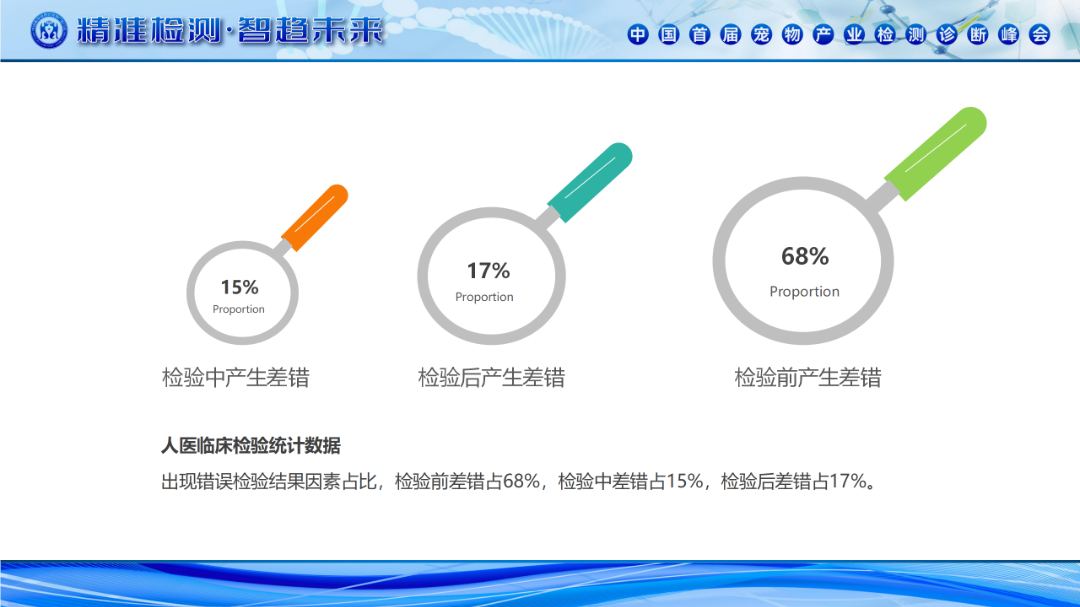 精准检测·智趋未来

中国首届宠物产业检测诊断峰会

15%
Proportion

检验中产生差错

17%
Proportion

检验后产生差错

68%
Proportion

检验前产生差错

人医临床检验统计数据

出现错误检验结果因素占比，检验前差错占68%，检验中差错占15%，检验后差错占17%。